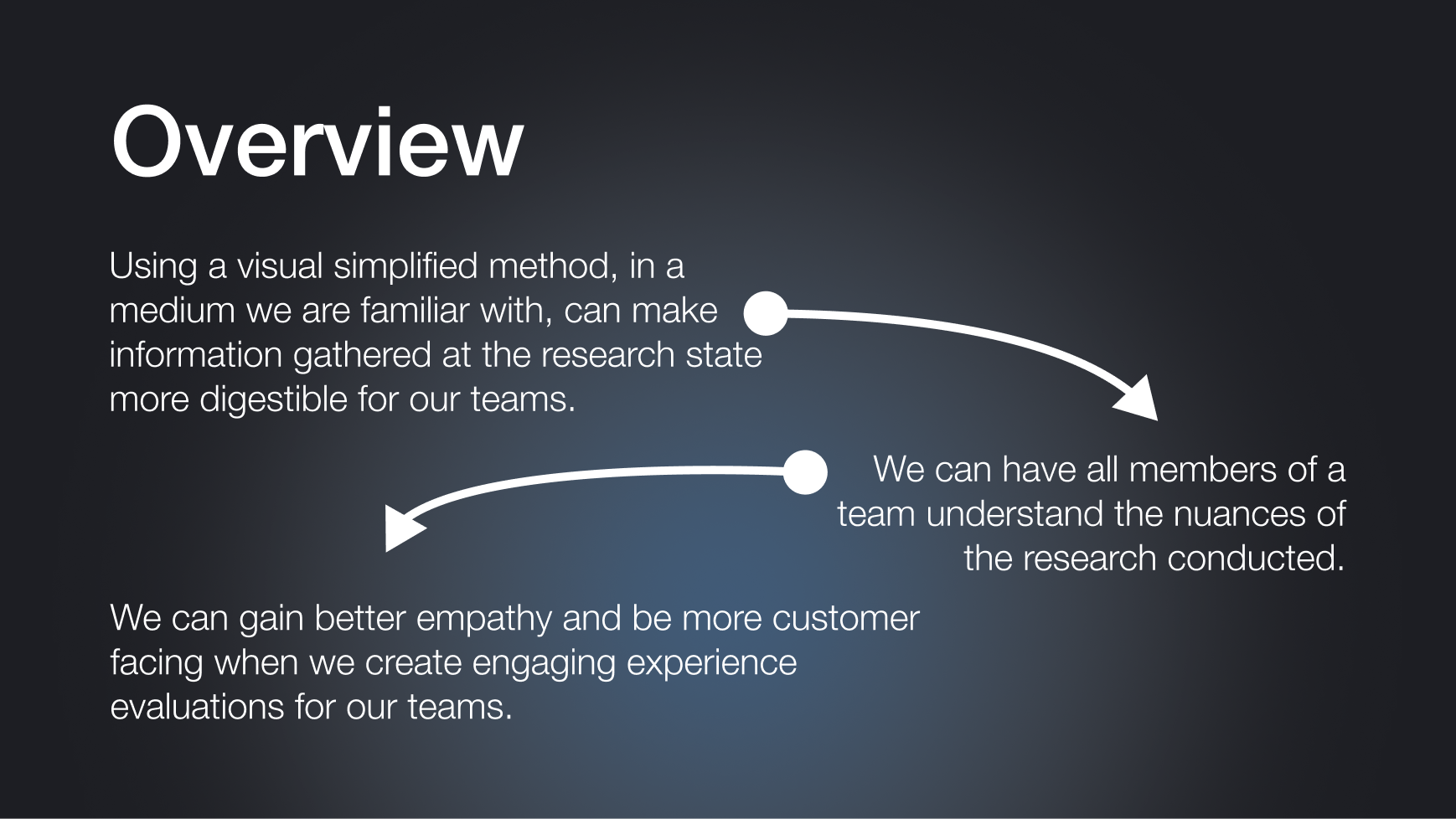 Overview

Using a visual simplified method, in a medium we are familiar with, can make information gathered at the research state more digestible for our teams.

We can have all members of a team understand the nuances of the research conducted.

We can gain better empathy and be more customer facing when we create engaging experience evaluations for our teams.